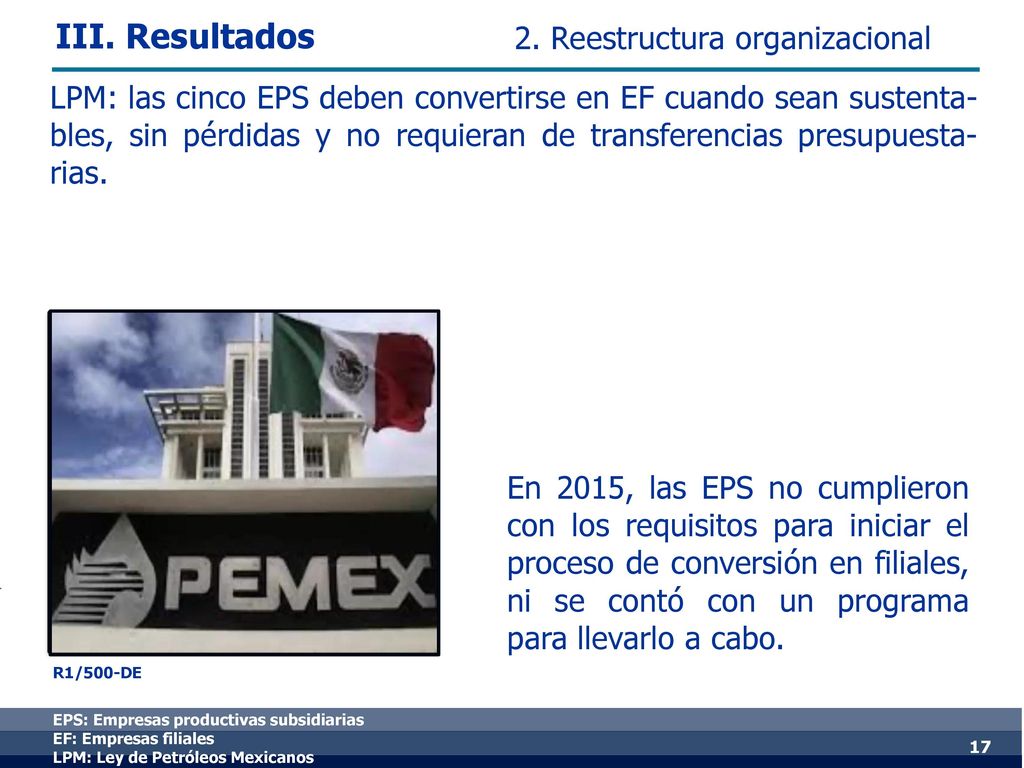 III. Resultados

2. Reestructura organizacional

LPM: las cinco EPS deben convertirse en EF cuando sean sustentables, sin pérdidas y no requieran de transferencias presupuestarias.

PEMEX

En 2015, las EPS no cumplieron con los requisitos para iniciar el proceso de conversión en filiales, ni se contó con un programa para llevarlo a cabo.

R1/500-DE

EPS: Empresas productivas subsidiarias
EF: Empresas filiales
LPM: Ley de Petróleos Mexicanos

17